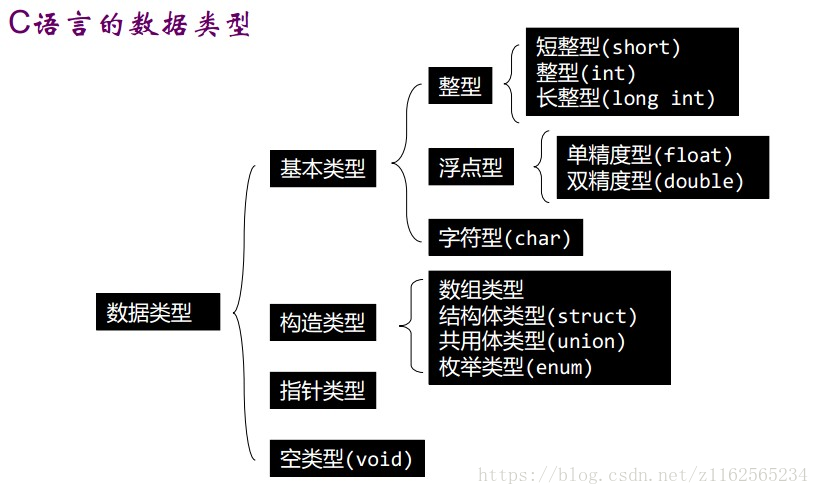 C语言的数据类型

数据类型

基本类型

整型

短整型(short)
整型(int)
长整型(long int)

浮点型

单精度型(float)
双精度型(double)

字符型(char)

构造类型

数组类型
结构体类型(struct)
共用体类型(union)
枚举类型(enum)

指针类型

空类型(void)

https://blog.csdn.net/z1162565234